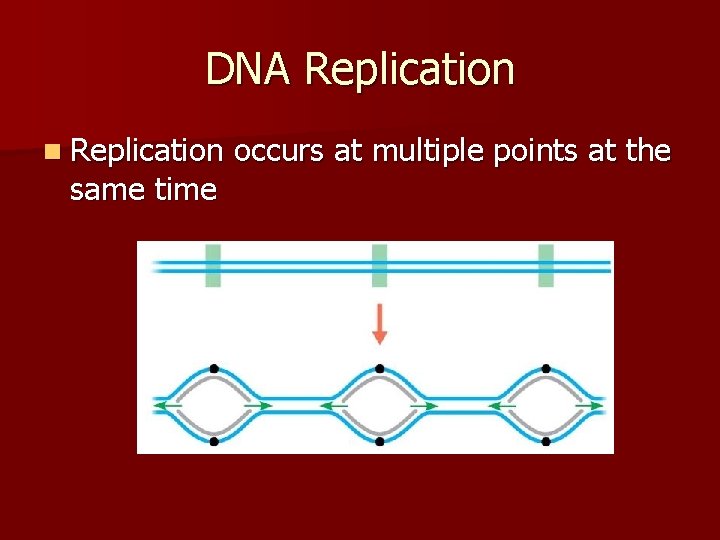 DNA Replication

Replication occurs at multiple points at the same time